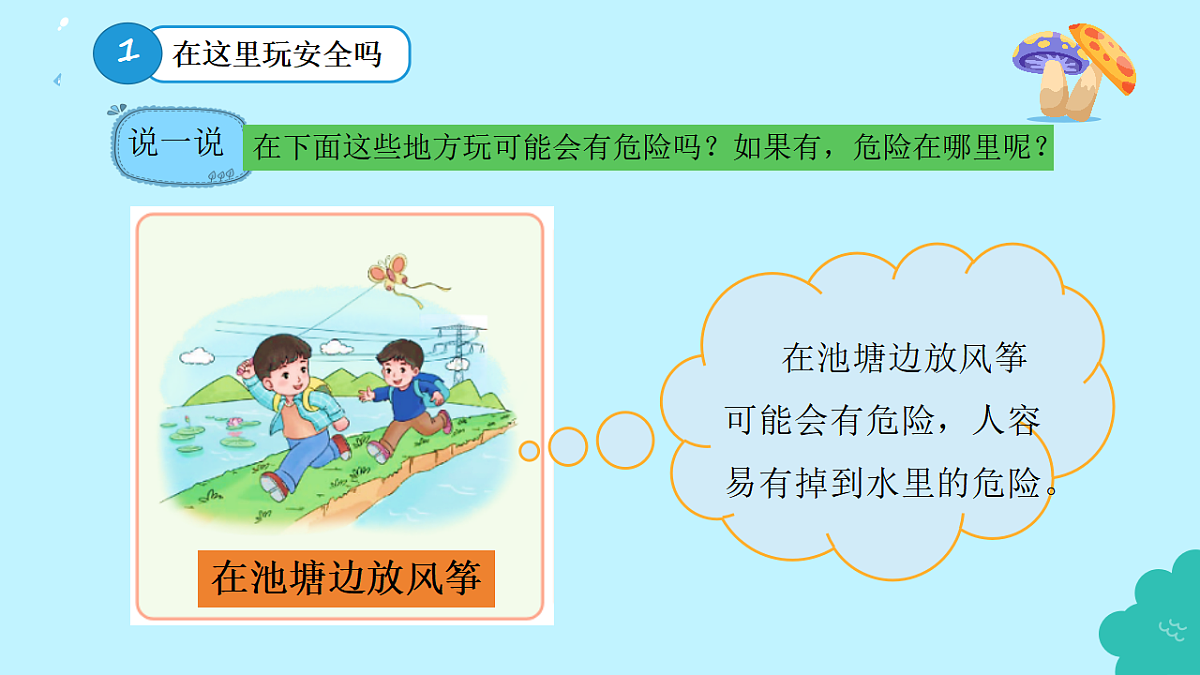 1 在这里玩安全吗

说一说 在下面这些地方玩可能会有危险吗？如果有，危险在哪里呢？

在池塘边放风筝

在池塘边放风筝可能会有危险，人容易有掉到水里的危险。